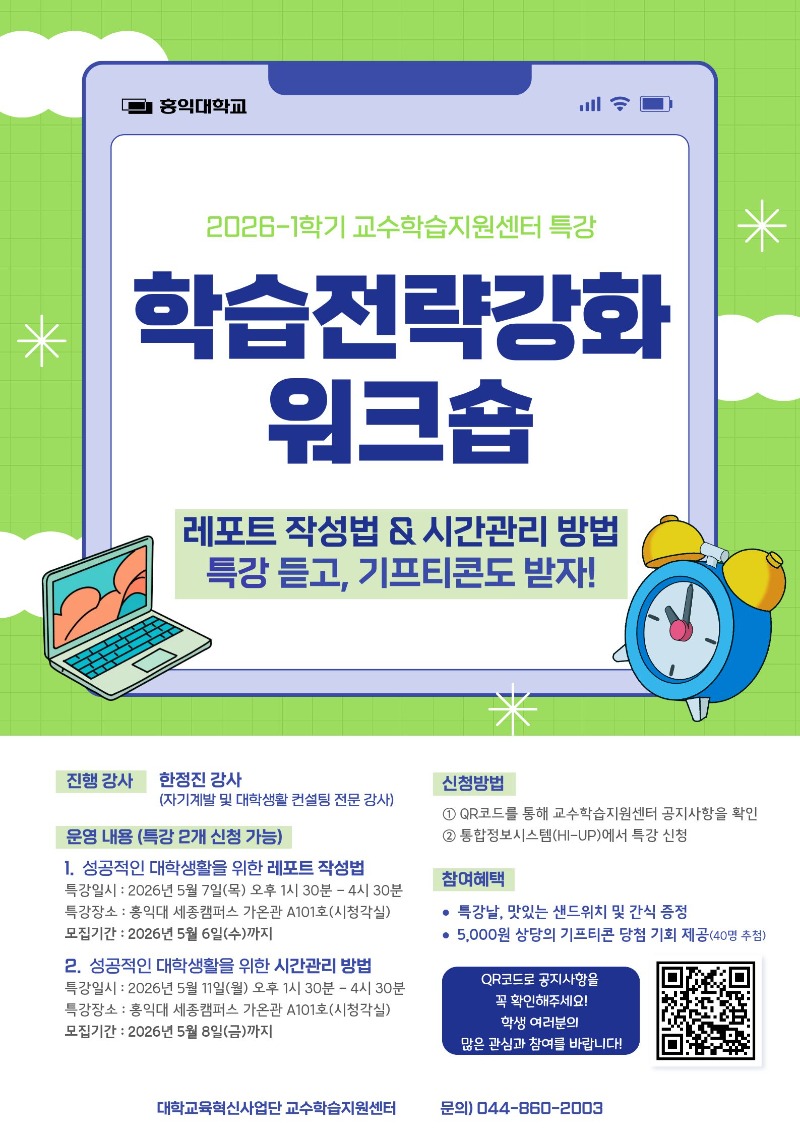 홍익대학교

2026-1학기 교수학습지원센터 특강

학습전략강화 워크숍

레포트 작성법 & 시간관리 방법
특강 듣고, 기프티콘도 받자!

진행 강사 한정진 강사
(자기계발 및 대학생활 컨설팅 전문 강사)

운영 내용 (특강 2개 신청 가능)

1. 성공적인 대학생활을 위한 레포트 작성법
특강일시 : 2026년 5월 7일(목) 오후 1시 30분 - 4시 30분
특강장소 : 홍익대 세종캠퍼스 가온관 A101호(시청각실)
모집기간 : 2026년 5월 6일(수)까지

2. 성공적인 대학생활을 위한 시간관리 방법
특강일시 : 2026년 5월 11일(월) 오후 1시 30분 - 4시 30분
특강장소 : 홍익대 세종캠퍼스 가온관 A101호(시청각실)
모집기간 : 2026년 5월 8일(금)까지

신청방법
① QR코드를 통해 교수학습지원센터 공지사항을 확인
② 통합정보시스템(HI-UP)에서 특강 신청

참여혜택
• 특강날, 맛있는 샌드위치 및 간식 증정
• 5,000원 상당의 기프티콘 당첨 기회 제공(40명 추첨)

QR코드로 공지사항을 꼭 확인해주세요!
학생 여러분의 많은 관심과 참여를 바랍니다!

대학교육혁신사업단 교수학습지원센터 문의) 044-860-2003